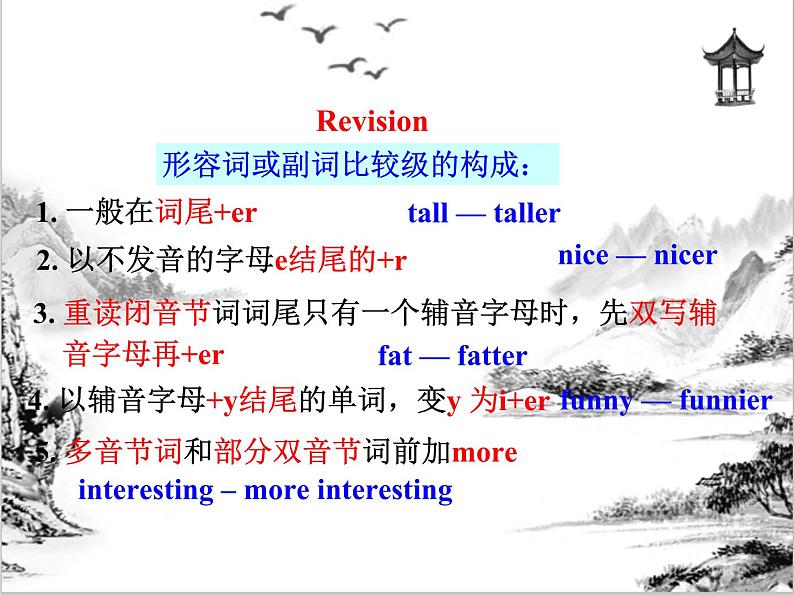 Revision

形容词或副词比较级的构成：

1. 一般在词尾+er tall — taller

2. 以不发音的字母e结尾的+r nice — nicer

3. 重读闭音节词词尾只有一个辅音字母时，先双写辅音字母再+er fat — fatter

4. 以辅音字母+y结尾的单词，变y 为i+er funny — funnier

5. 多音节词和部分双音节词前加more
interesting – more interesting